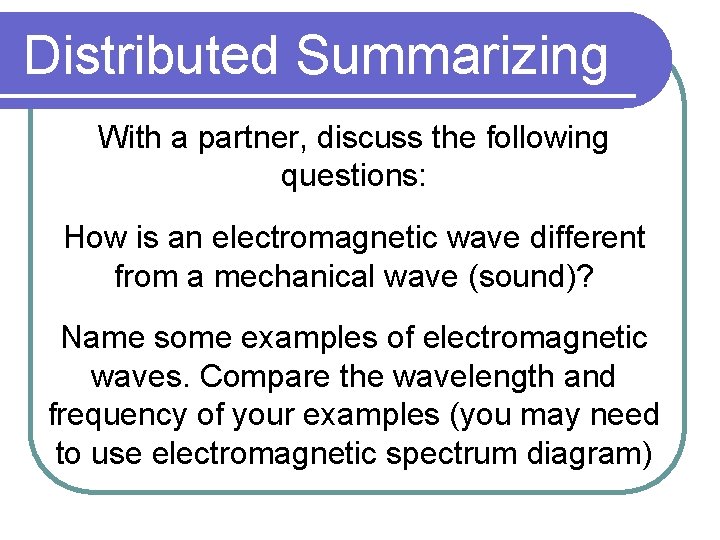 Distributed Summarizing

With a partner, discuss the following questions:

How is an electromagnetic wave different from a mechanical wave (sound)?

Name some examples of electromagnetic waves. Compare the wavelength and frequency of your examples (you may need to use electromagnetic spectrum diagram)